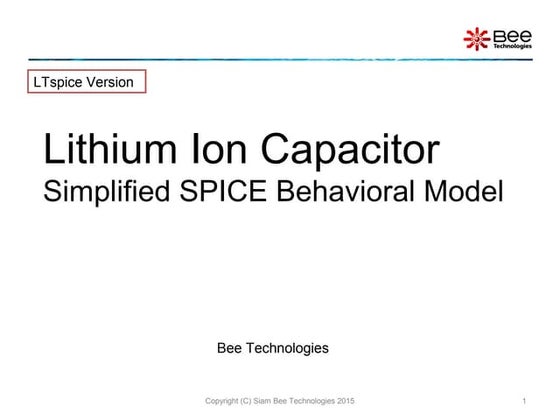 Bee Technologies

LTspice Version

Lithium Ion Capacitor
Simplified SPICE Behavioral Model

Bee Technologies

Copyright (C) Siam Bee Technologies 2015

1